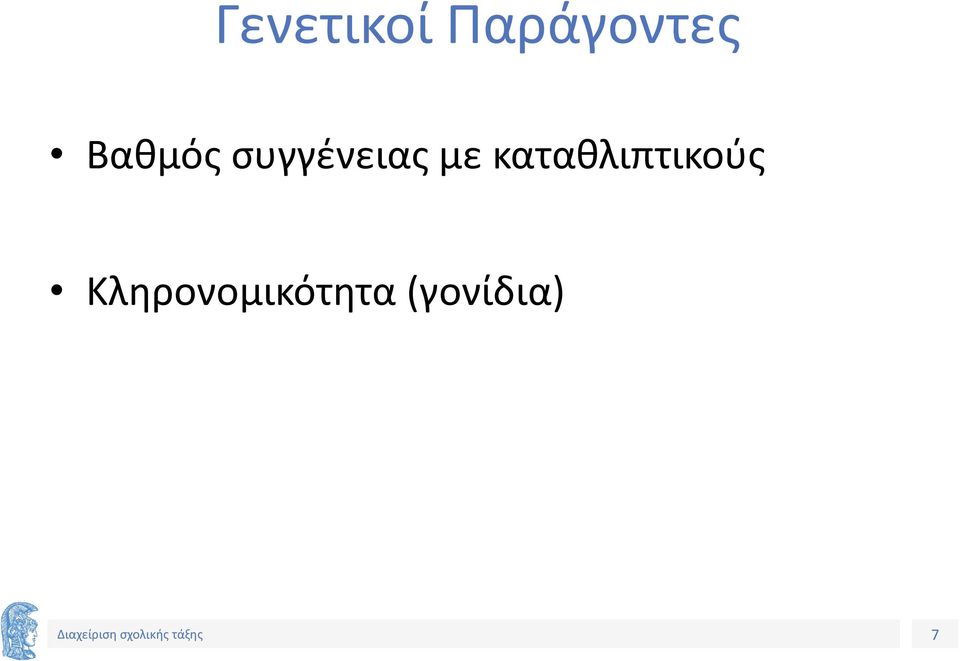 Γενετικοί Παράγοντες

• Βαθμός συγγένειας με καταθλιπτικούς

• Κληρονομικότητα (γονίδια)

Διαχείριση σχολικής τάξης

7